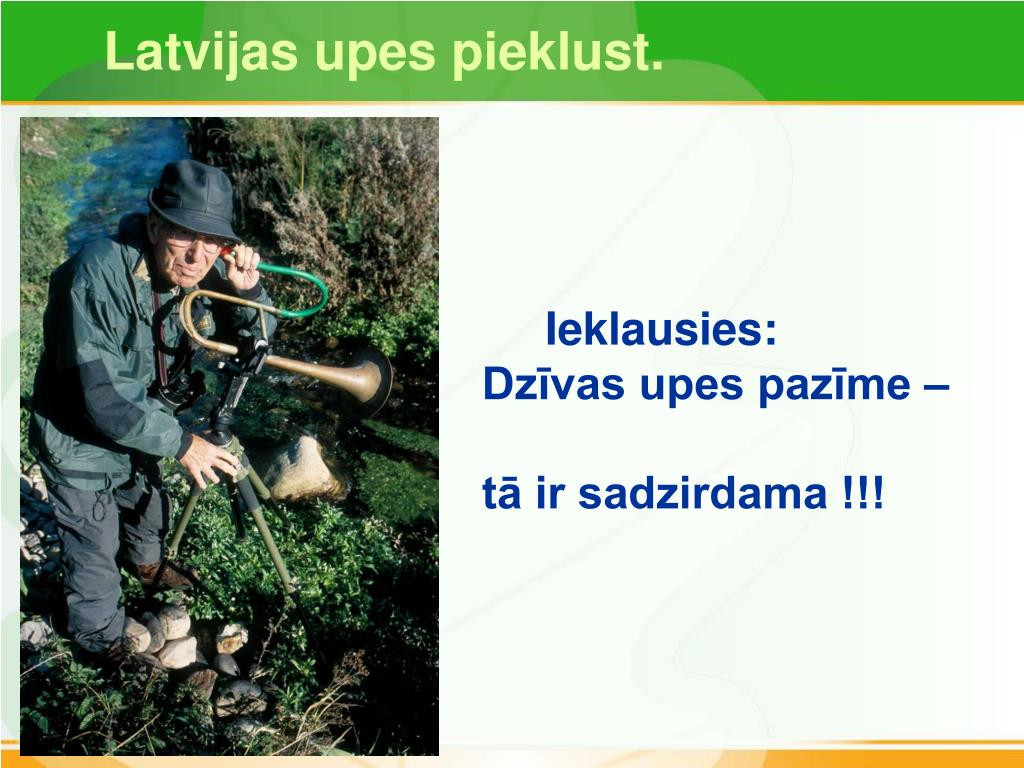 Latvijas upes pieklust.

Ieklausies:
Dzīvas upes pazīme –

tā ir sadzirdama !!!